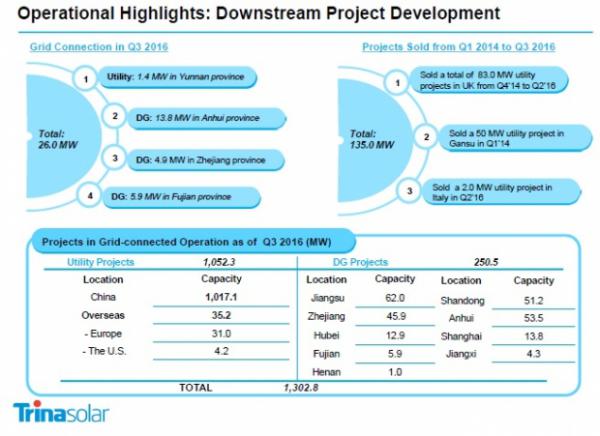 Operational Highlights: Downstream Project Development

Grid Connection in Q3 2016

Total: 26.0 MW

1 Utility: 1.4 MW in Yunnan province

2 DG: 13.8 MW in Anhui province

3 DG: 4.9 MW in Zhejiang province

4 DG: 5.9 MW in Fujian province

Projects Sold from Q1 2014 to Q3 2016

Total: 135.0 MW

1 Sold a total of 83.0 MW utility projects in UK from Q4'14 to Q2'16

2 Sold a 50 MW utility project in Gansu in Q1'14

3 Sold a 2.0 MW utility project in Italy in Q2'16

Projects in Grid-connected Operation as of Q3 2016 (MW)

Utility Projects 1,052.3

| Location | Capacity |
|---|---|
| China | 1,017.1 |
| Overseas | 35.2 |
| - Europe | 31.0 |
| - The U.S. | 4.2 |

DG Projects 250.5

| Location | Capacity | Location | Capacity |
|---|---|---|---|
| Jiangsu | 62.0 | Shandong | 51.2 |
| Zhejiang | 45.9 | Anhui | 53.5 |
| Hubei | 12.9 | Shanghai | 13.8 |
| Fujian | 5.9 | Jiangxi | 4.3 |
| Henan | 1.0 | | |

TOTAL 1,302.8

Trinasolar